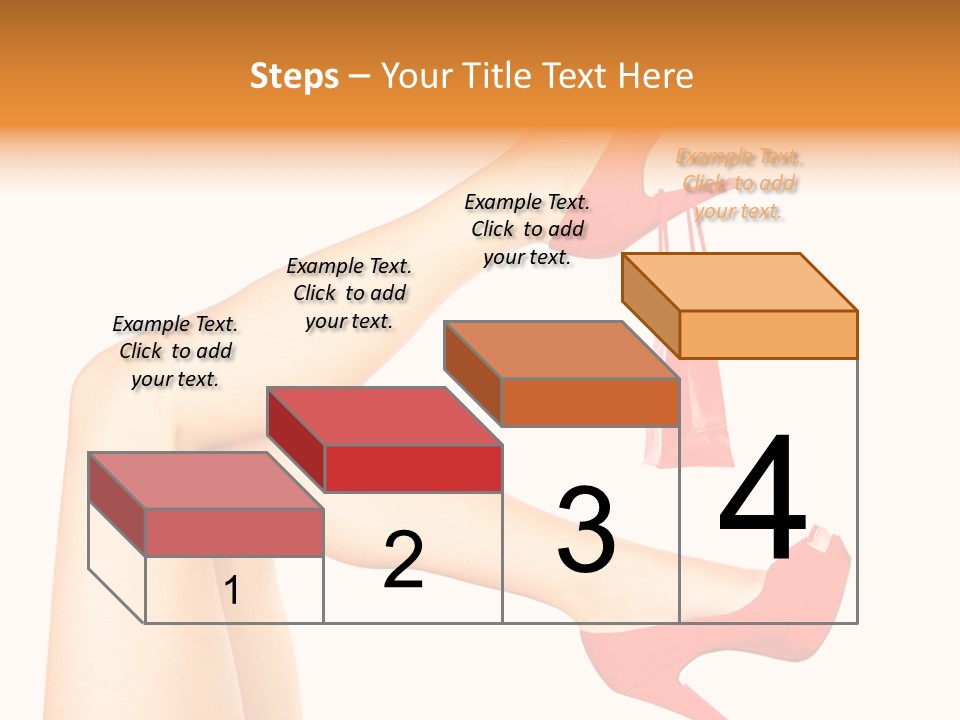 Steps – Your Title Text Here

Example Text. Click to add your text.

Example Text. Click to add your text.

Example Text. Click to add your text.

Example Text. Click to add your text.

1

2

3

4